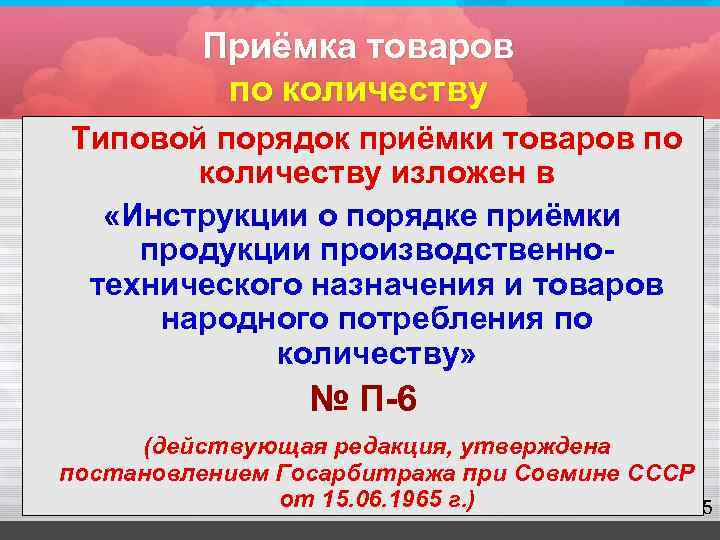 Приёмка товаров
по количеству

Типовой порядок приёмки товаров по количеству изложен в

«Инструкции о порядке приёмки продукции производственно-технического назначения и товаров народного потребления по количеству»

№ П-6

(действующая редакция, утверждена постановлением Госарбитража при Совмине СССР от 15.06.1965 г.)

5